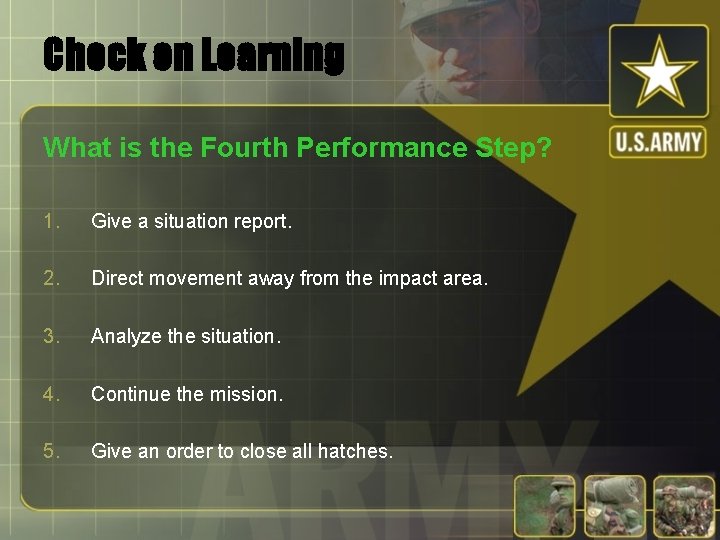 Check on Learning

U.S.ARMY

What is the Fourth Performance Step?

1. Give a situation report.

2. Direct movement away from the impact area.

3. Analyze the situation.

4. Continue the mission.

5. Give an order to close all hatches.

ARMY